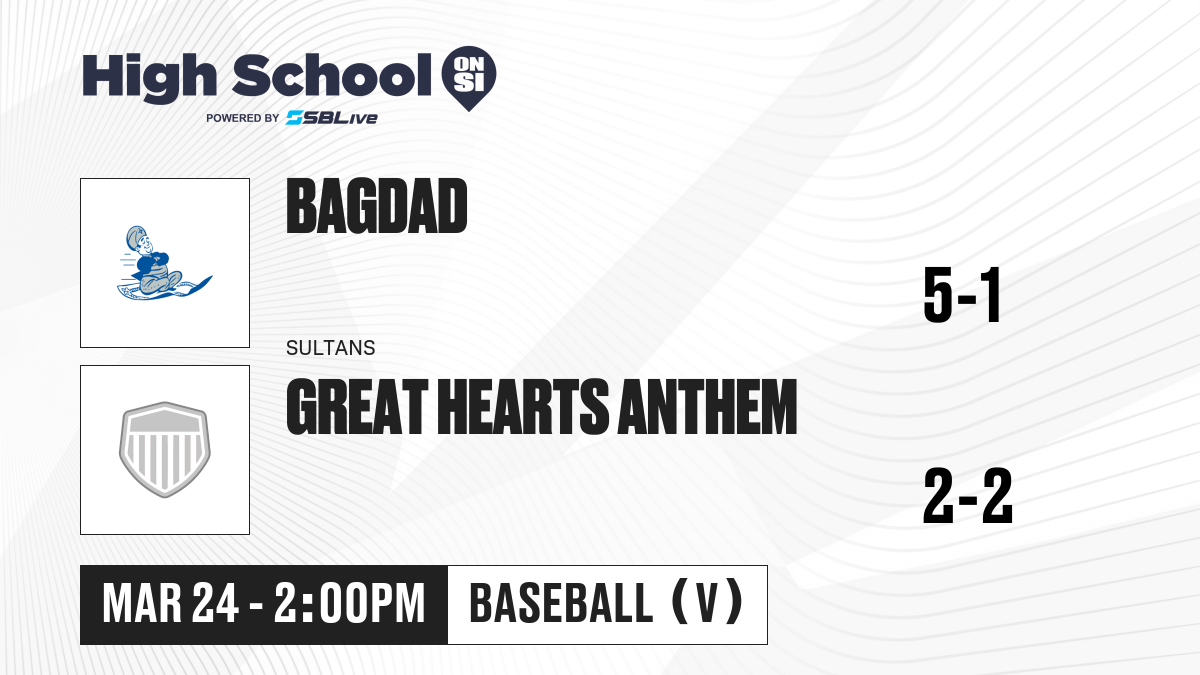 High School ON SI
POWERED BY SBLive

BAGDAD

5-1

SULTANS

GREAT HEARTS ANTHEM

2-2

MAR 24 - 2:00PM

BASEBALL (V)